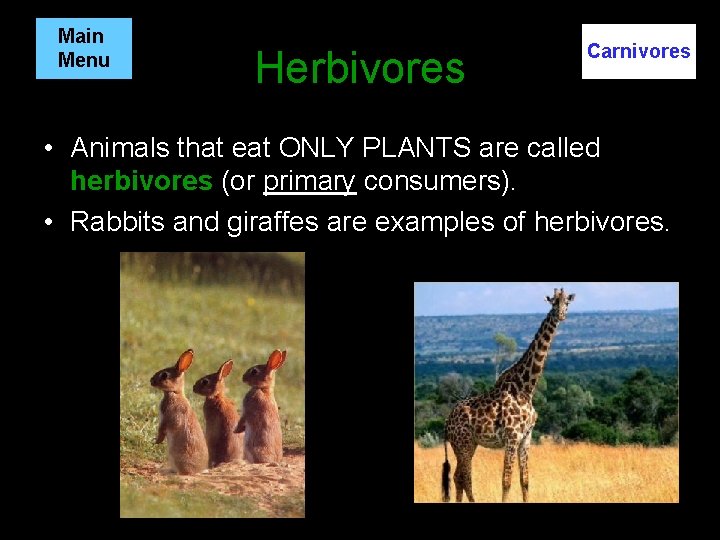 Main Menu

Herbivores

Carnivores

• Animals that eat ONLY PLANTS are called herbivores (or primary consumers).
• Rabbits and giraffes are examples of herbivores.